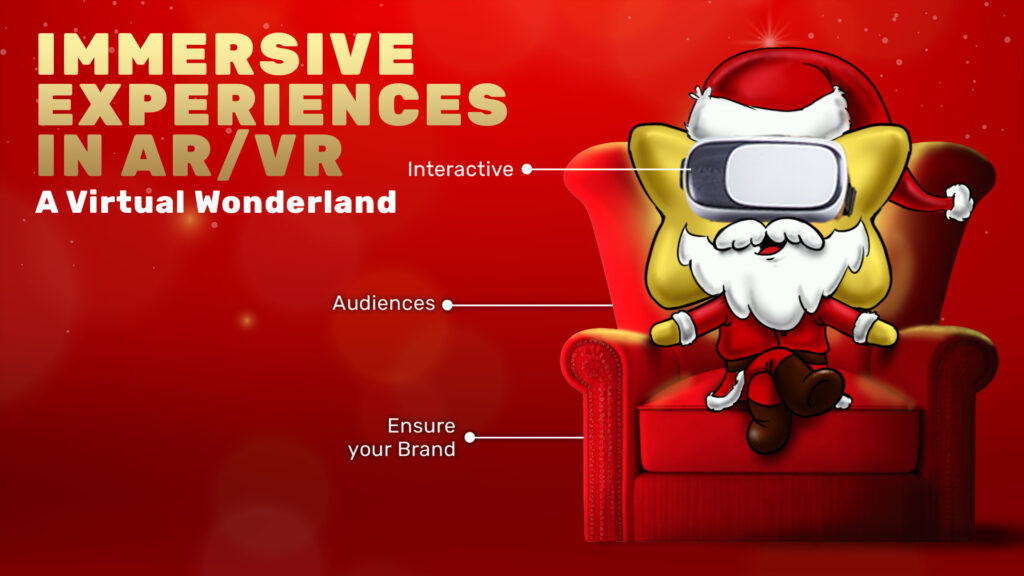 IMMERSIVE EXPERIENCES IN AR/VR
A Virtual Wonderland

Interactive

Audiences

Ensure your Brand